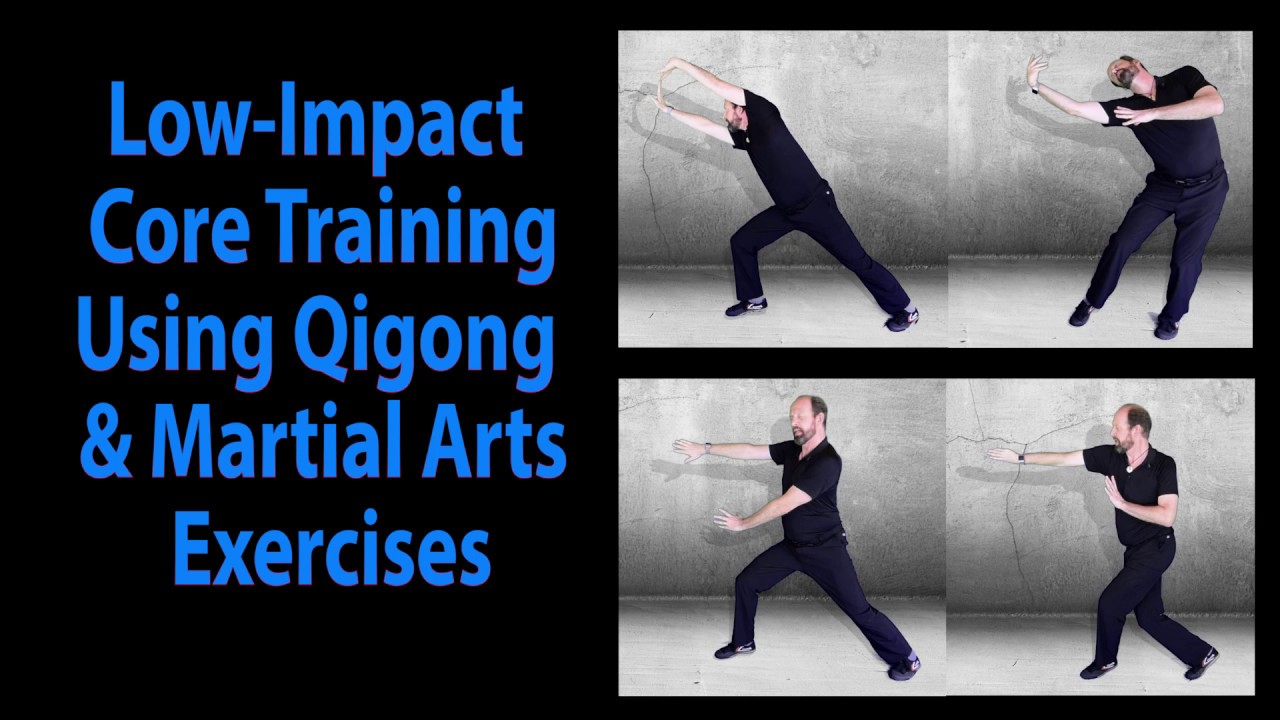 Low-Impact Core Training Using Qigong & Martial Arts Exercises